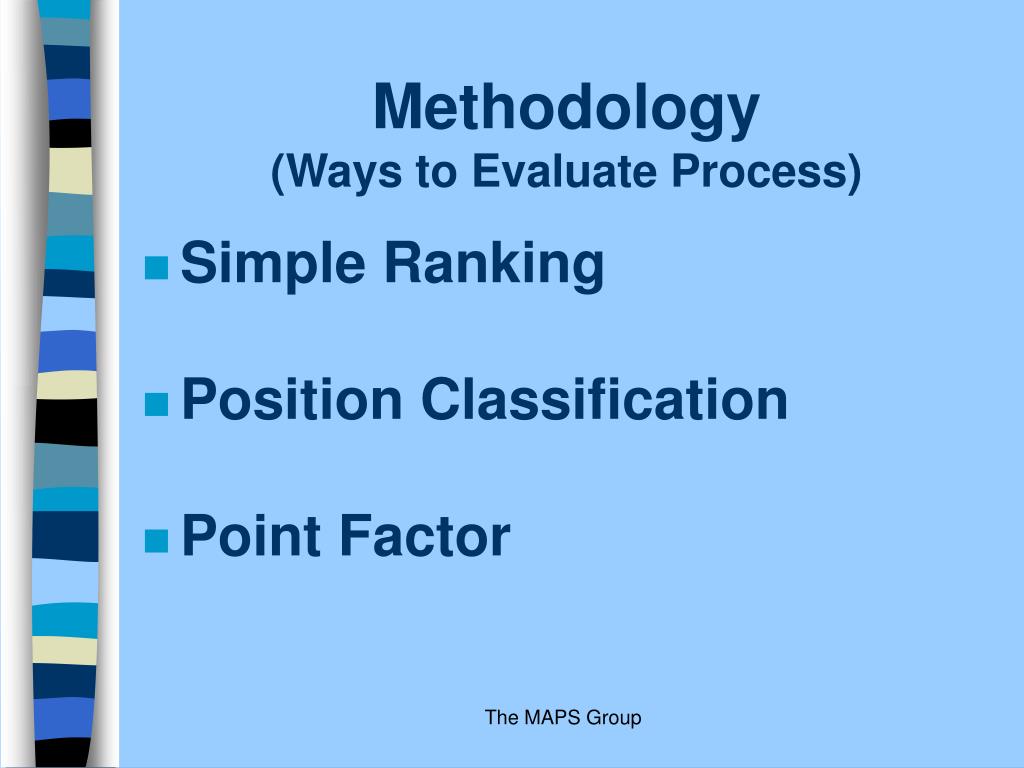 Methodology
(Ways to Evaluate Process)

Simple Ranking

Position Classification

Point Factor

The MAPS Group